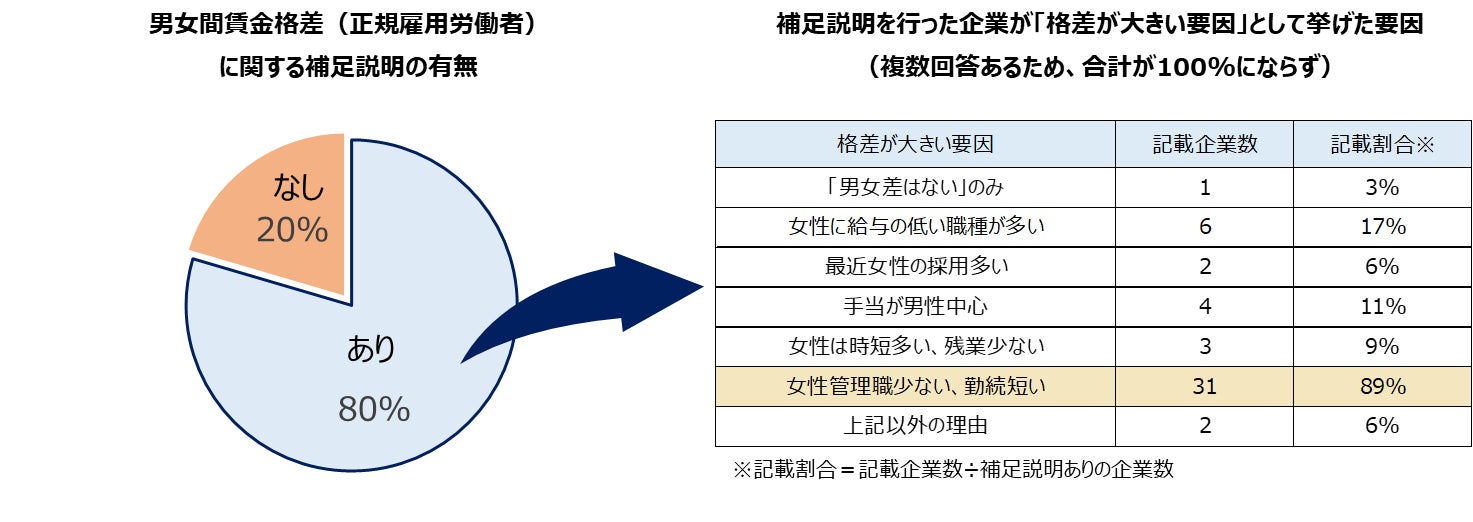 男女間賃金格差（正規雇用労働者）
に関する補足説明の有無

なし
20%

あり
80%

補足説明を行った企業が「格差が大きい要因」として挙げた要因
（複数回答あるため、合計が100%にならず）

| 格差が大きい要因 | 記載企業数 | 記載割合※ |
|---|---|---|
| 「男女差はない」のみ | 1 | 3% |
| 女性に給与の低い職種が多い | 6 | 17% |
| 最近女性の採用多い | 2 | 6% |
| 手当が男性中心 | 4 | 11% |
| 女性は時短多い、残業少ない | 3 | 9% |
| 女性管理職少ない、勤続短い | 31 | 89% |
| 上記以外の理由 | 2 | 6% |

※記載割合＝記載企業数÷補足説明ありの企業数